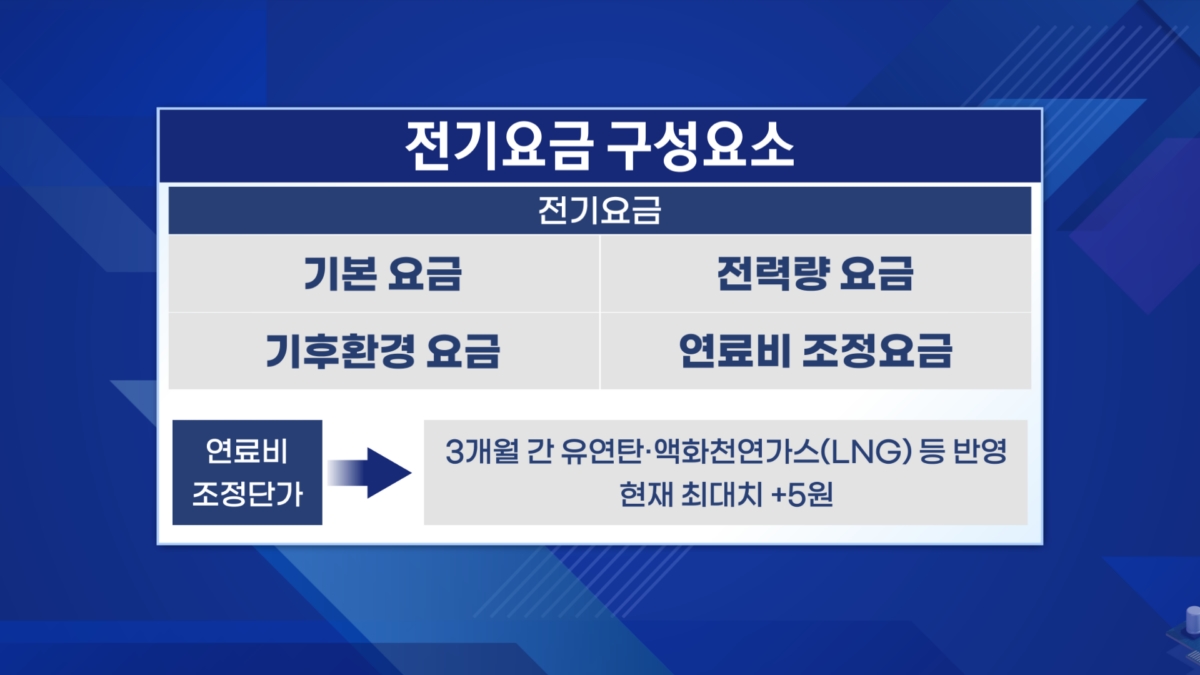 전기요금 구성요소

| 전기요금 | |
|---|---|
| 기본 요금 | 전력량 요금 |
| 기후환경 요금 | 연료비 조정요금 |

연료비 조정단가

3개월 간 유연탄·액화천연가스(LNG) 등 반영
현재 최대치 +5원